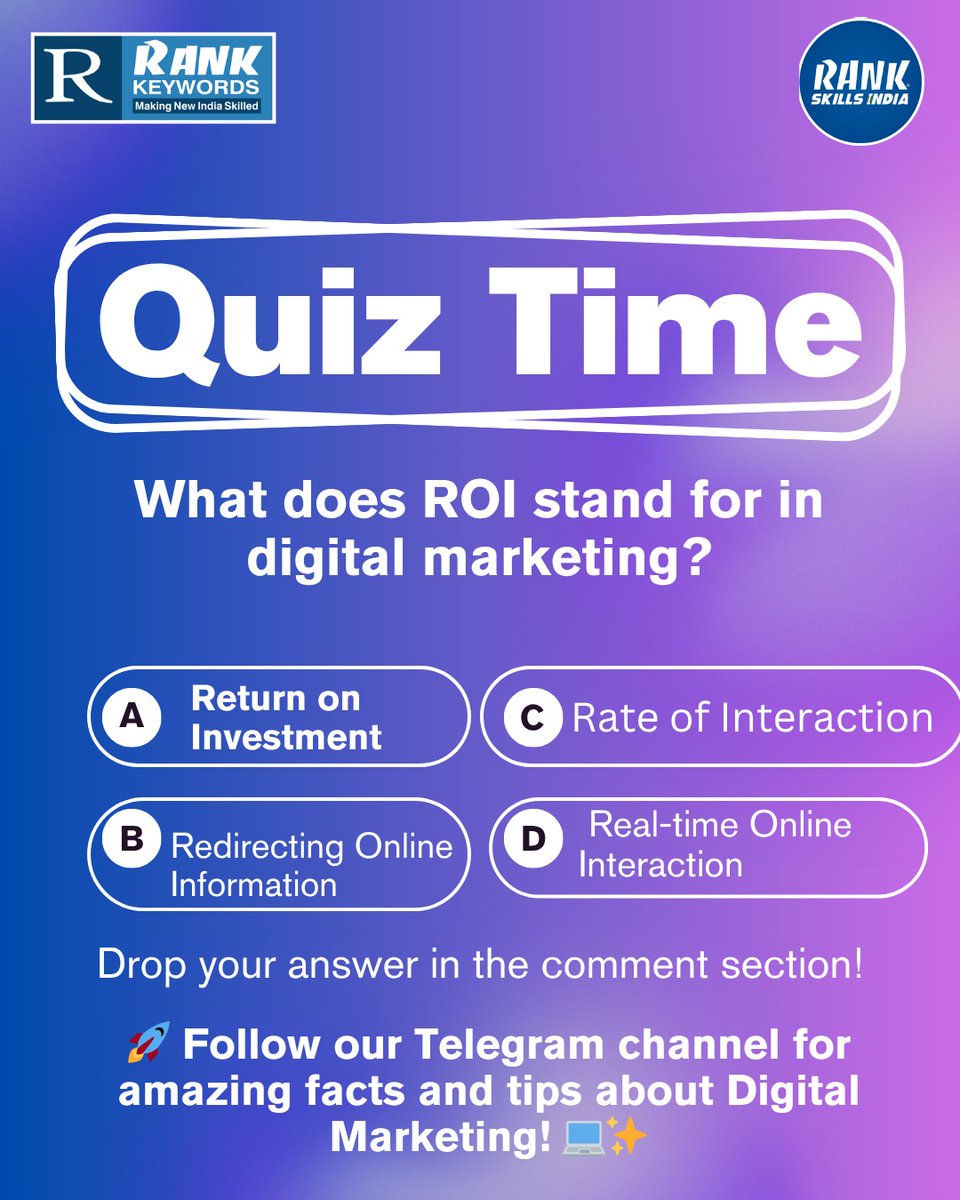 R RANK KEYWORDS
Making New India Skilled

RANK SKILLS INDIA

Quiz Time

What does ROI stand for in digital marketing?

A Return on Investment

C Rate of Interaction

B Redirecting Online Information

D Real-time Online Interaction

Drop your answer in the comment section!

🚀 Follow our Telegram channel for amazing facts and tips about Digital Marketing! 💻✨